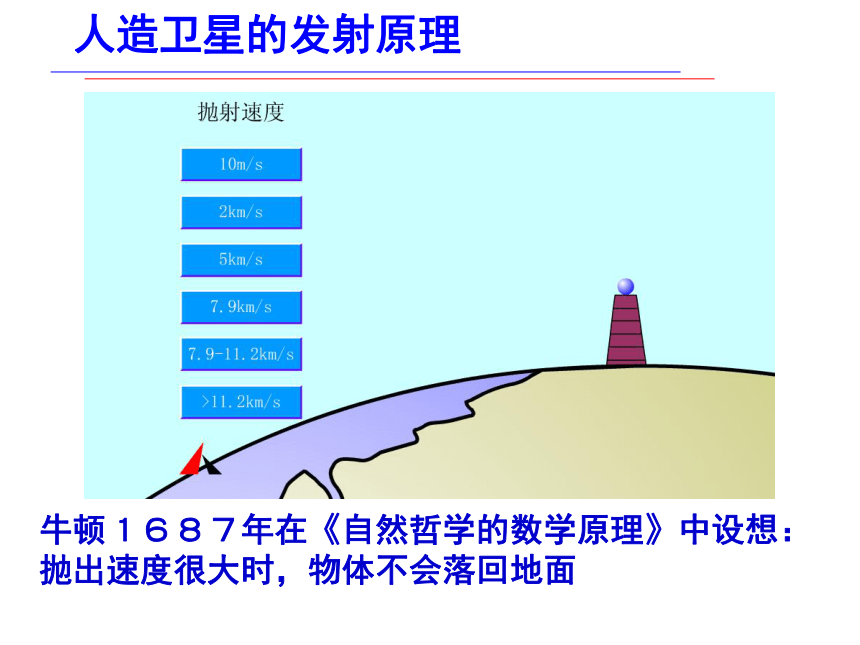 人造卫星的发射原理

抛射速度

10m/s

2km/s

5km/s

7.9km/s

7.9-11.2km/s

>11.2km/s

牛顿１６８７年在《自然哲学的数学原理》中设想：抛出速度很大时，物体不会落回地面